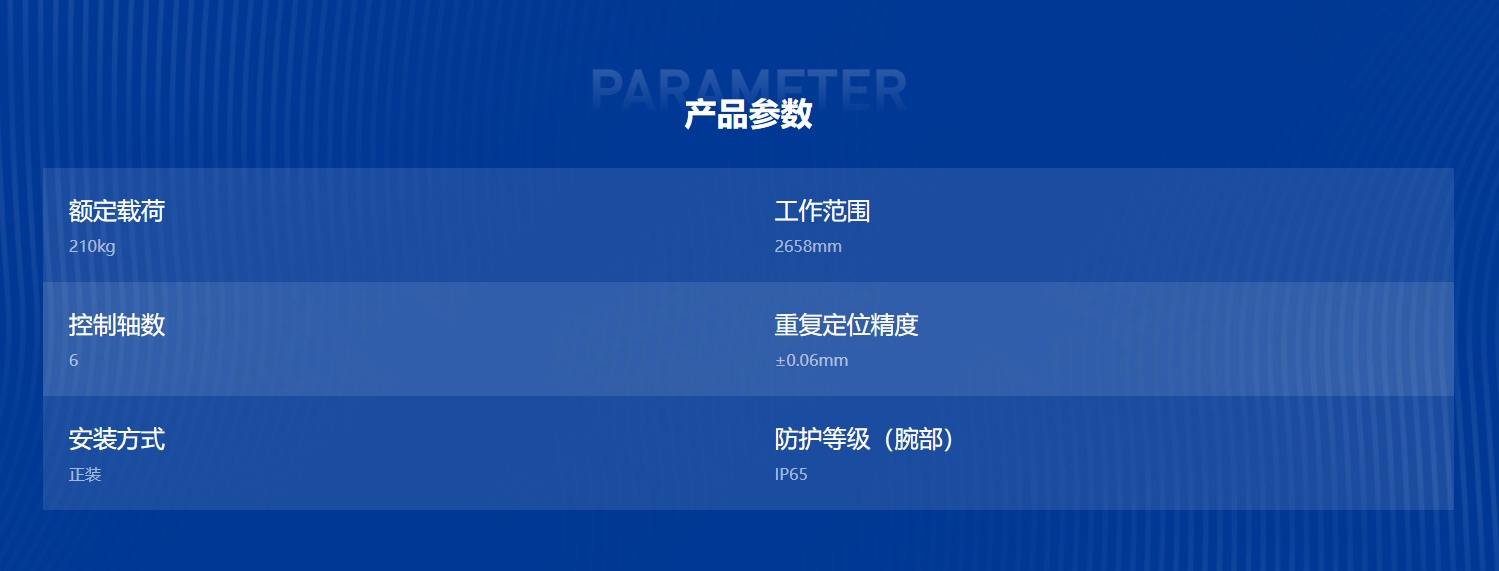 PARAMETER

产品参数

额定载荷
210kg

工作范围
2658mm

控制轴数
6

重复定位精度
±0.06mm

安装方式
正装

防护等级（腕部）
IP65